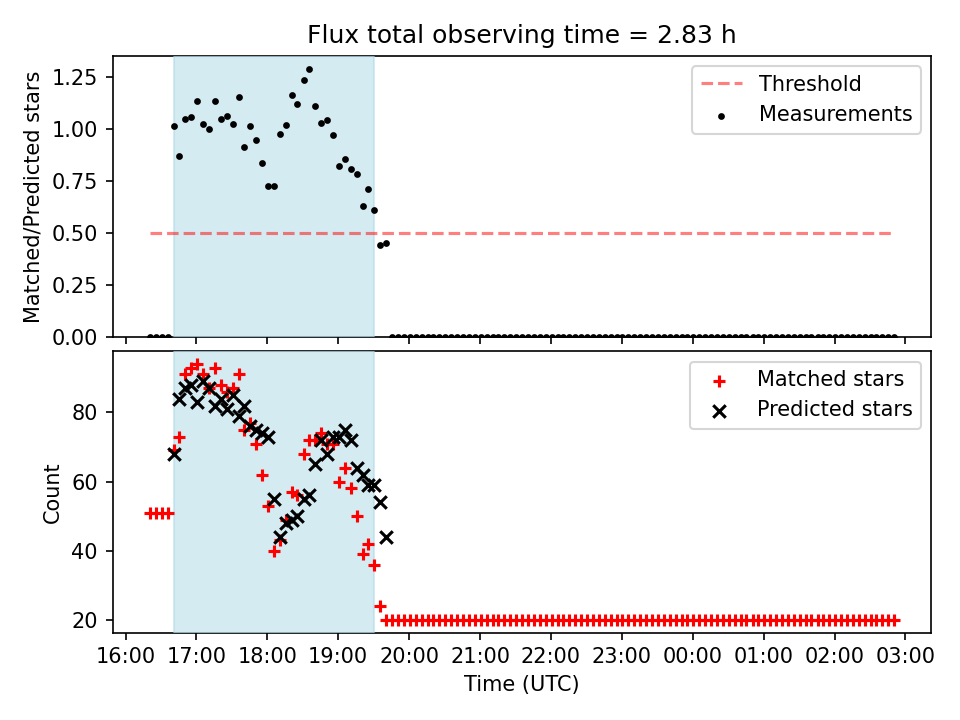 Flux total observing time = 2.83 h

Matched/Predicted stars

1.25
1.00
0.75
0.50
0.25
0.00

Threshold
Measurements

Count

80
60
40
20

Matched stars
Predicted stars

16:00 17:00 18:00 19:00 20:00 21:00 22:00 23:00 00:00 01:00 02:00 03:00

Time (UTC)